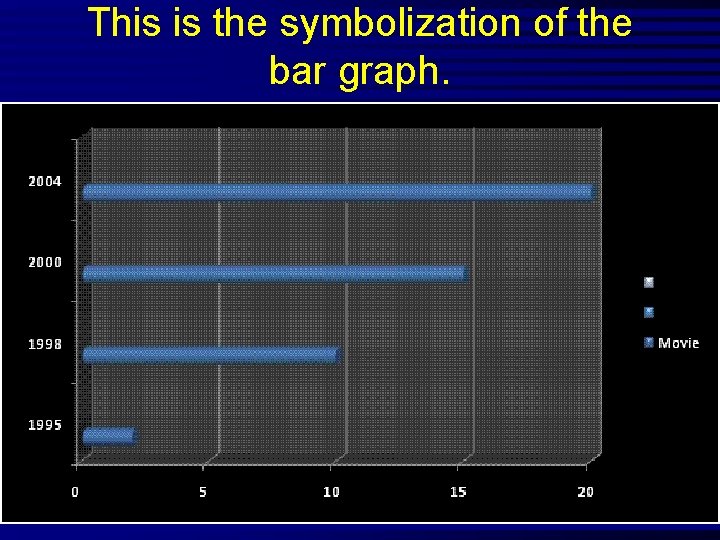 This is the symbolization of the bar graph.

2004
2000
1998
1995

0
5
10
15
20

Movie